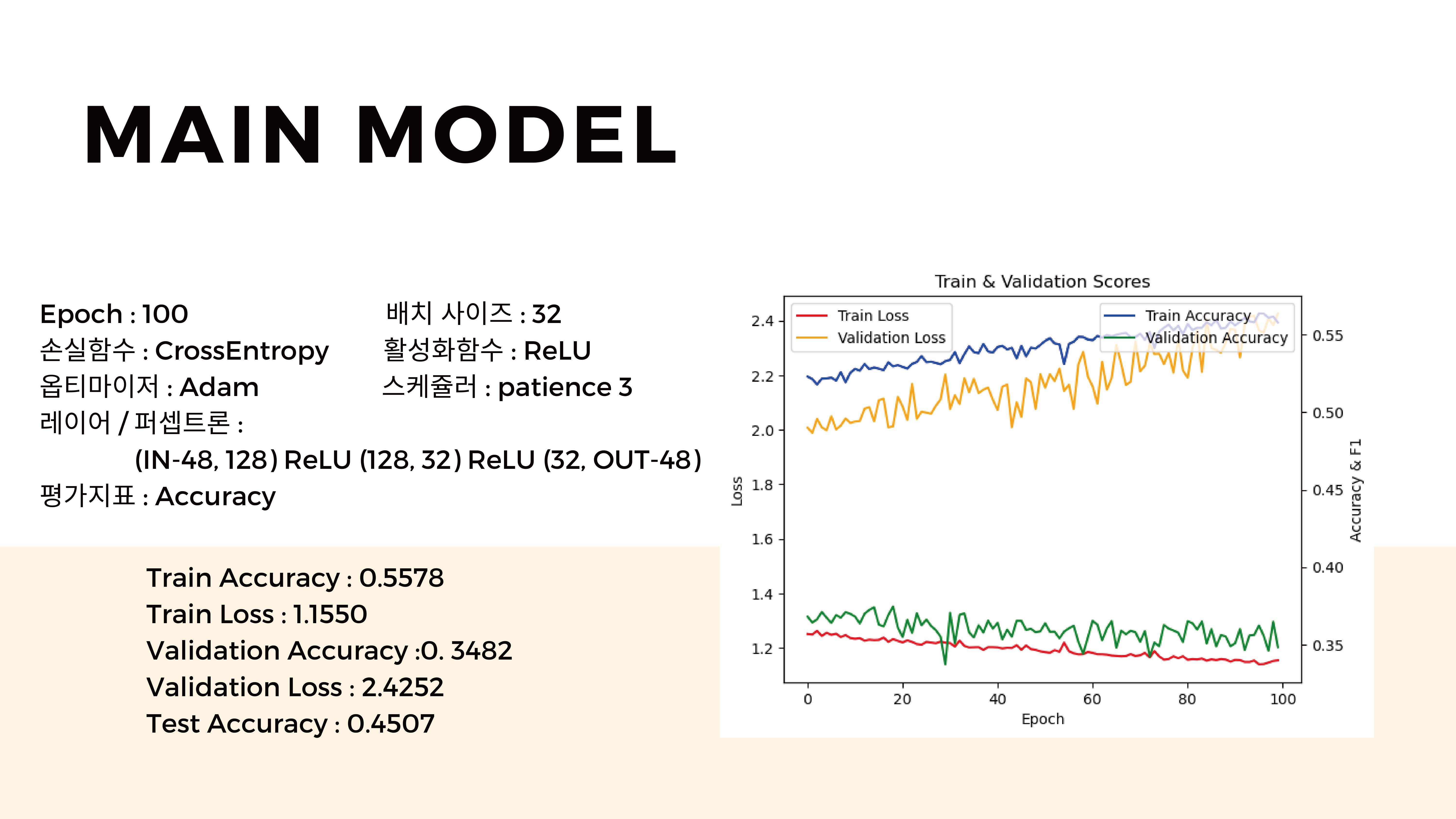 MAIN MODEL

Epoch : 100
손실함수 : CrossEntropy
옵티마이저 : Adam
레이어 / 퍼셉트론 :
(IN-48, 128) ReLU (128, 32) ReLU (32, OUT-48)
평가지표 : Accuracy

배치 사이즈 : 32
활성화함수 : ReLU
스케쥴러 : patience 3

Train Accuracy : 0.5578
Train Loss : 1.1550
Validation Accuracy :0. 3482
Validation Loss : 2.4252
Test Accuracy : 0.4507

Train & Validation Scores
Train Loss
Validation Loss
Train Accuracy
Validation Accuracy
Loss
2.4
2.2
2.0
1.8
1.6
1.4
1.2
Accuracy & F1
0.55
0.50
0.45
0.40
0.35
0
20
40
60
80
100
Epoch